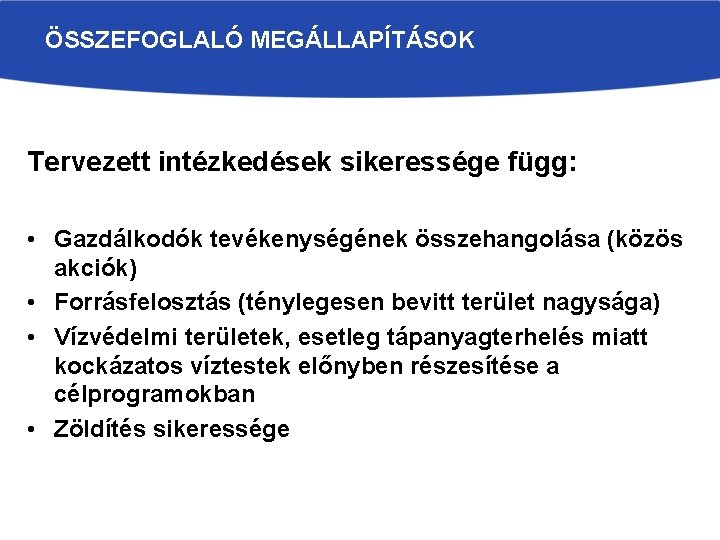 ÖSSZEFOGLALÓ MEGÁLLAPÍTÁSOK

Tervezett intézkedések sikeressége függ:

• Gazdálkodók tevékenységének összehangolása (közös akciók)
• Forrásfelosztás (ténylegesen bevitt terület nagysága)
• Vízvédelmi területek, esetleg tápanyagterhelés miatt kockázatos víztestek előnyben részesítése a célprogramokban
• Zöldítés sikeressége